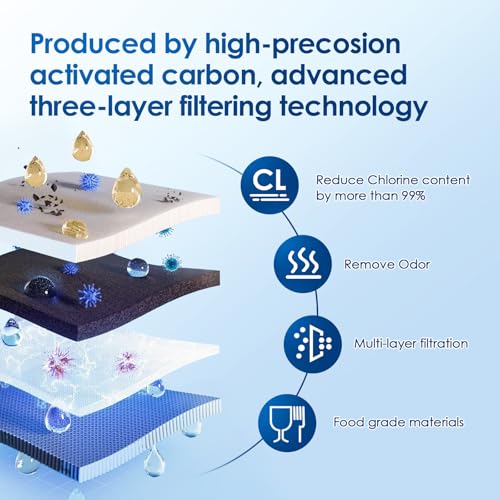 Produced by high-precosion activated carbon, advanced three-layer filtering technology

CL

Reduce Chlorine content by more than 99%

Remove Odor

Multi-layer filtration

Food grade materials